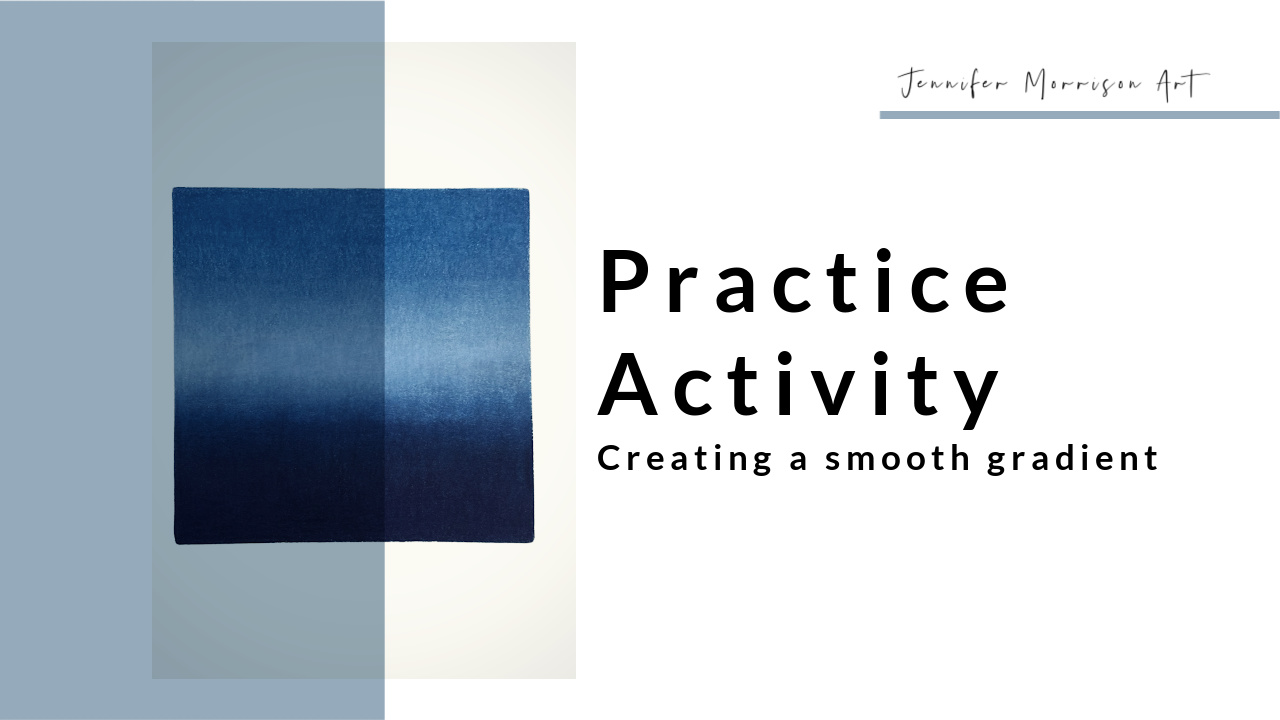 Jennifer Morrison Art

Practice Activity
Creating a smooth gradient